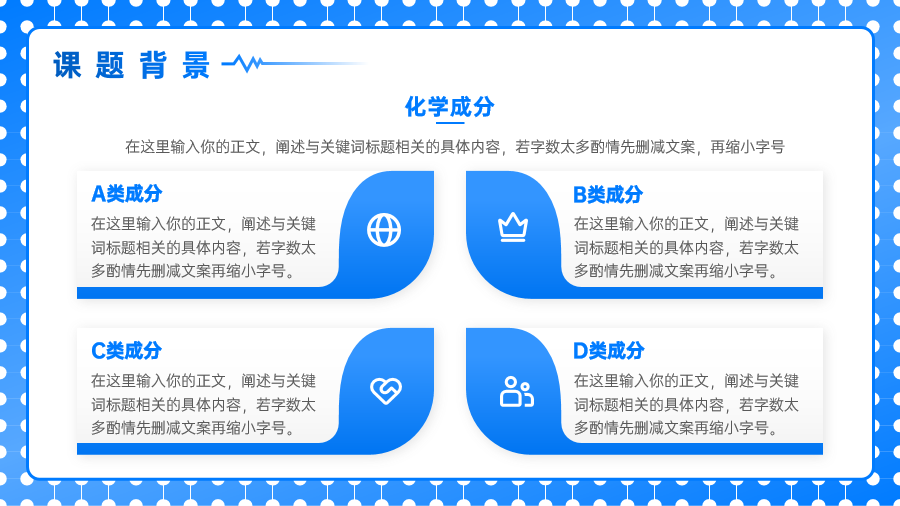 课题背景

化学成分

在这里输入你的正文，阐述与关键词标题相关的具体内容，若字数太多酌情先删减文案，再缩小字号

A类成分

在这里输入你的正文，阐述与关键词标题相关的具体内容，若字数太多酌情先删减文案再缩小字号。

B类成分

在这里输入你的正文，阐述与关键词标题相关的具体内容，若字数太多酌情先删减文案再缩小字号。

C类成分

在这里输入你的正文，阐述与关键词标题相关的具体内容，若字数太多酌情先删减文案再缩小字号。

D类成分

在这里输入你的正文，阐述与关键词标题相关的具体内容，若字数太多酌情先删减文案再缩小字号。